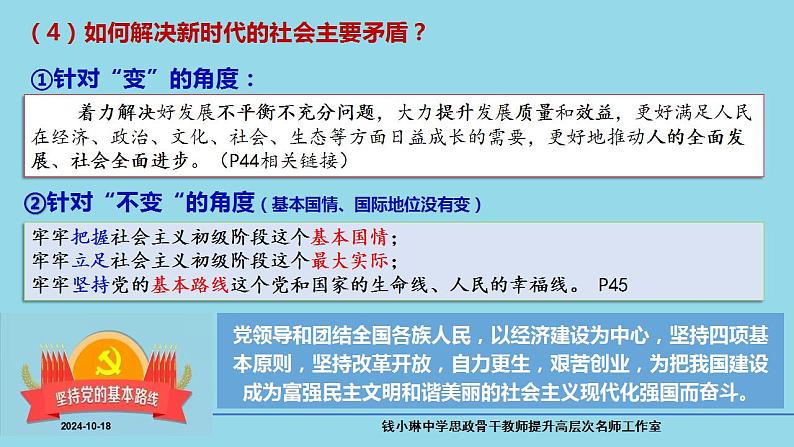 （4）如何解决新时代的社会主要矛盾？

①针对“变”的角度：

着力解决好发展不平衡不充分问题，大力提升发展质量和效益，更好满足人民在经济、政治、文化、社会、生态等方面日益成长的需要，更好地推动人的全面发展、社会全面进步。（P44相关链接）

②针对“不变“的角度（基本国情、国际地位没有变）

牢牢把握社会主义初级阶段这个基本国情；
牢牢立足社会主义初级阶段这个最大实际；
牢牢坚持党的基本路线这个党和国家的生命线、人民的幸福线。 P45

坚持党的基本路线

党领导和团结全国各族人民，以经济建设为中心，坚持四项基本原则，坚持改革开放，自力更生，艰苦创业，为把我国建设成为富强民主文明和谐美丽的社会主义现代化强国而奋斗。

2024-10-18

钱小琳中学思政骨干教师提升高层次名师工作室